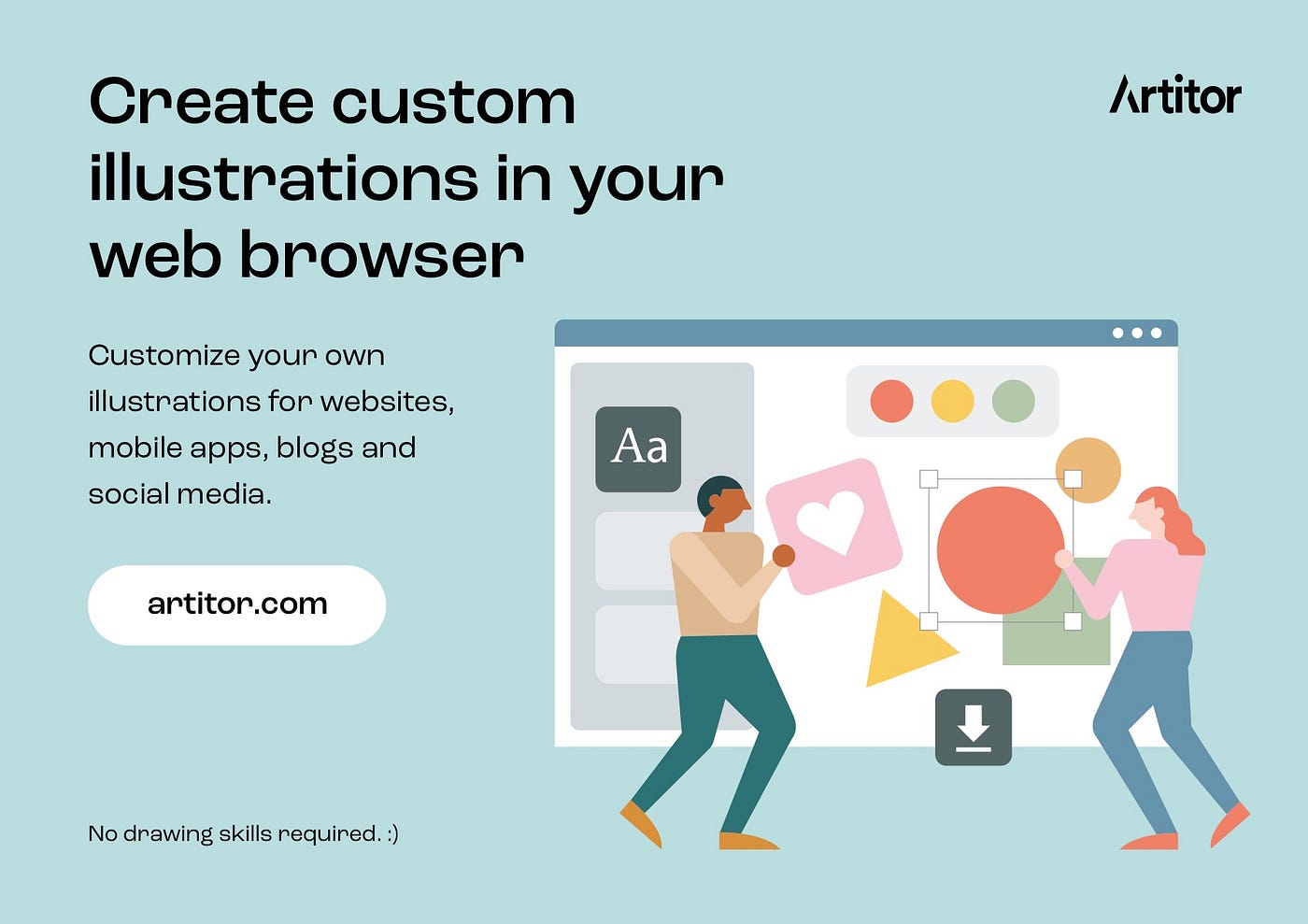 Create custom illustrations in your web browser

Artitor

Customize your own illustrations for websites, mobile apps, blogs and social media.

Aa

artitor.com

No drawing skills required. :)